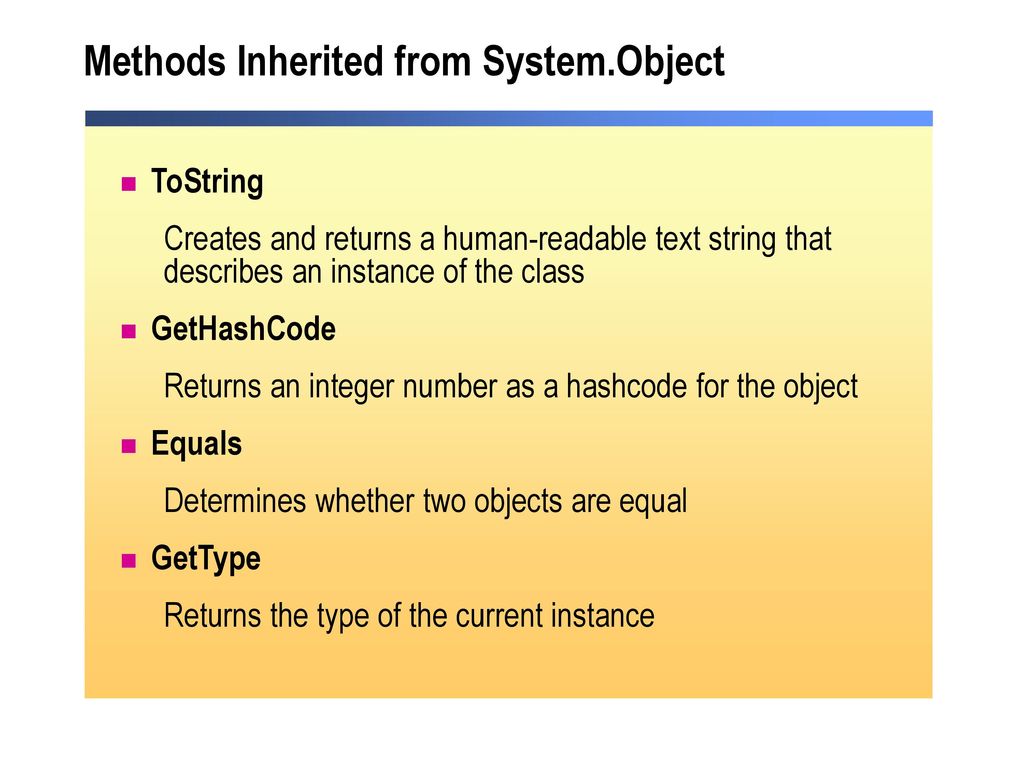 Methods Inherited from System.Object

ToString

Creates and returns a human-readable text string that describes an instance of the class

GetHashCode

Returns an integer number as a hashcode for the object

Equals

Determines whether two objects are equal

GetType

Returns the type of the current instance